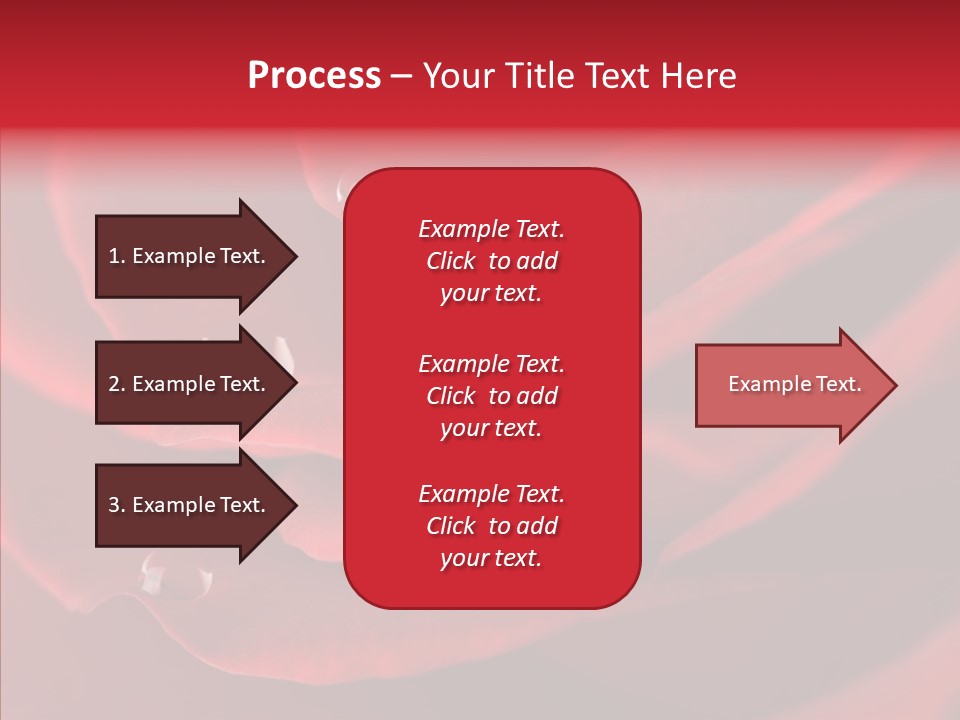 Process – Your Title Text Here

1. Example Text.

2. Example Text.

3. Example Text.

Example Text. Click to add your text.

Example Text. Click to add your text.

Example Text. Click to add your text.

Example Text.